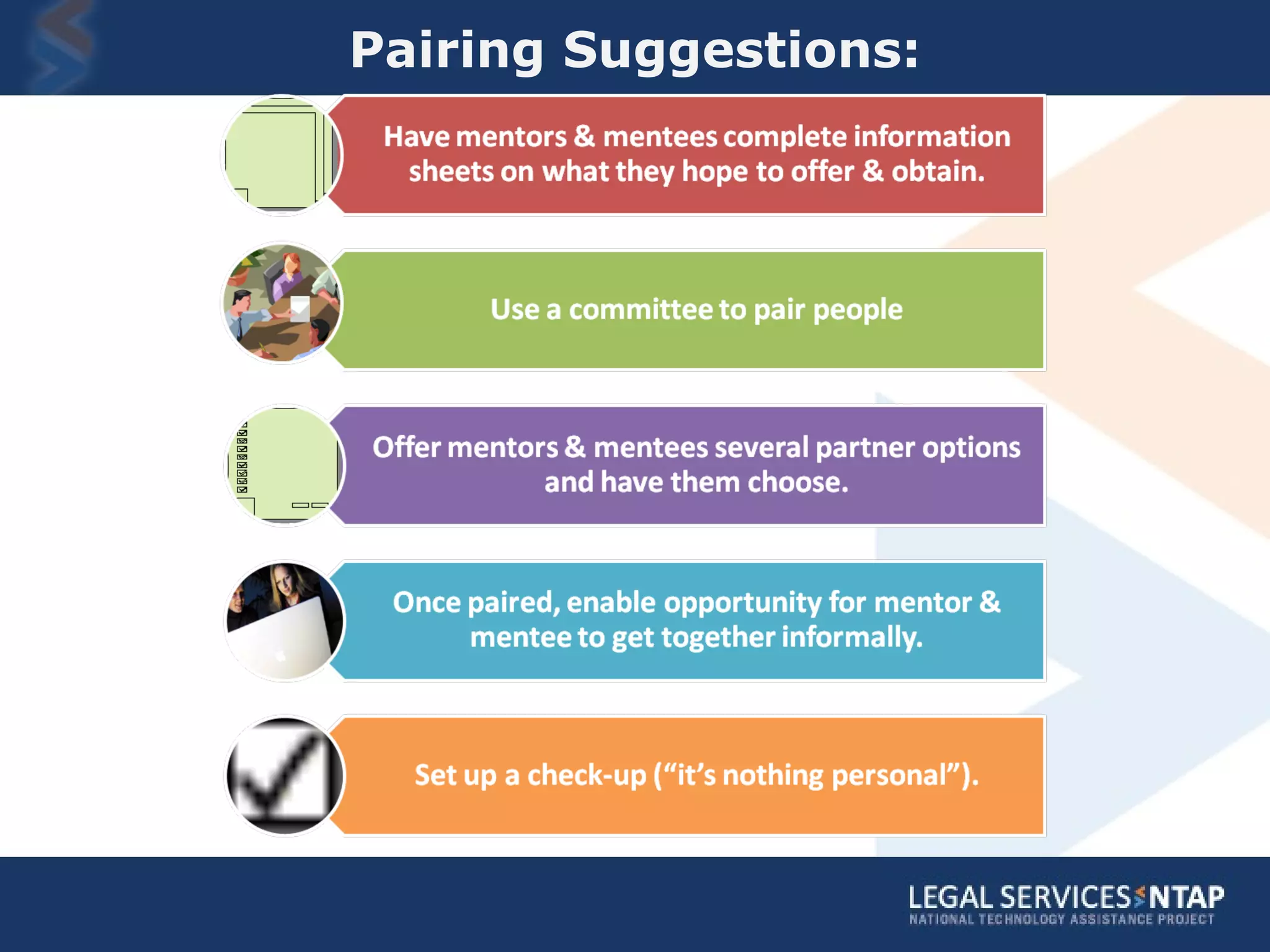 Pairing Suggestions:

Have mentors & mentees complete information sheets on what they hope to offer & obtain.

Use a committee to pair people

Offer mentors & mentees several partner options and have them choose.

Once paired, enable opportunity for mentor & mentee to get together informally.

Set up a check-up (“it’s nothing personal”).

LEGAL SERVICES NTAP
NATIONAL TECHNOLOGY ASSISTANCE PROJECT